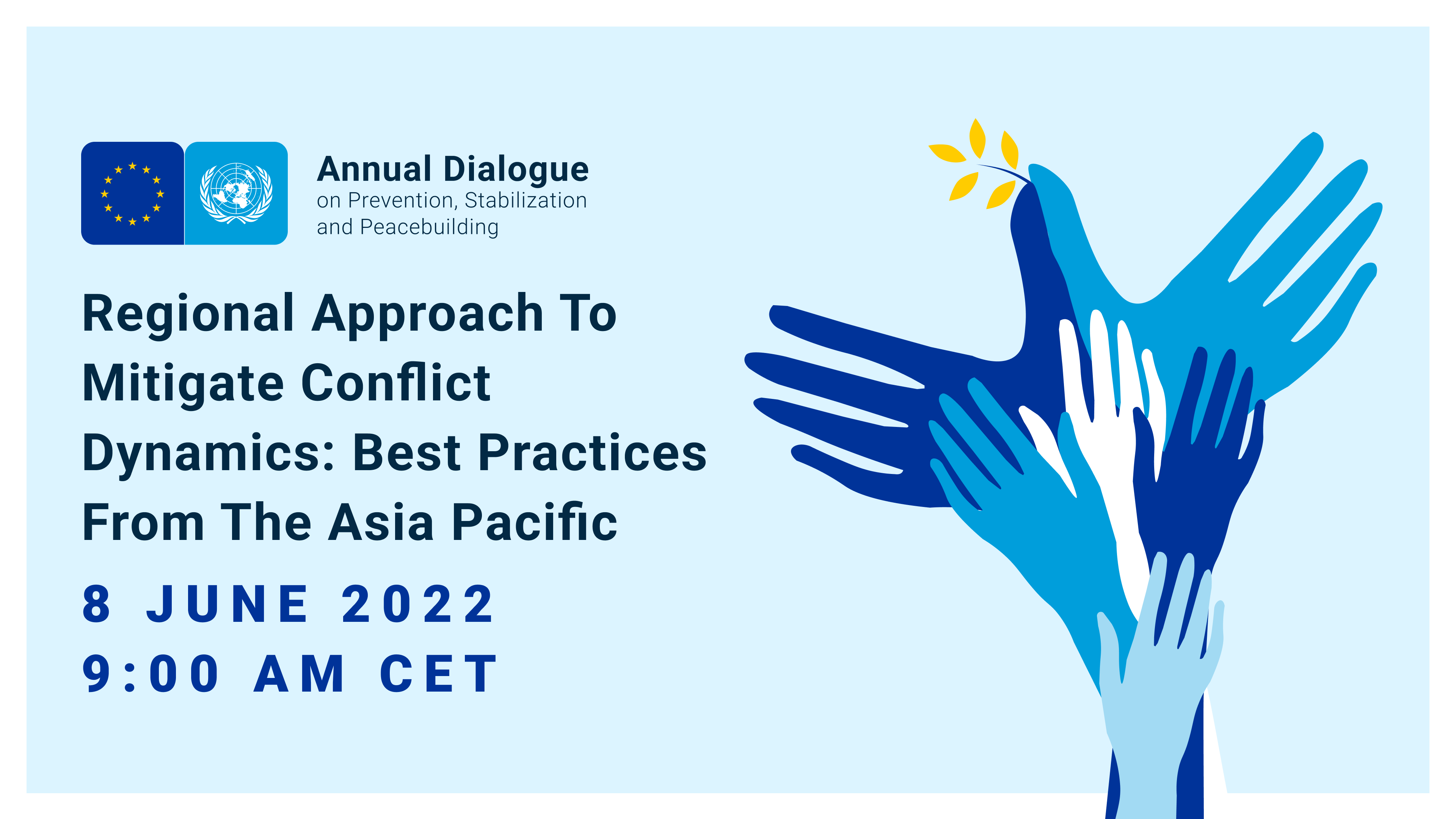 Annual Dialogue
on Prevention, Stabilization and Peacebuilding

Regional Approach To Mitigate Conflict Dynamics: Best Practices From The Asia Pacific

8 JUNE 2022
9:00 AM CET